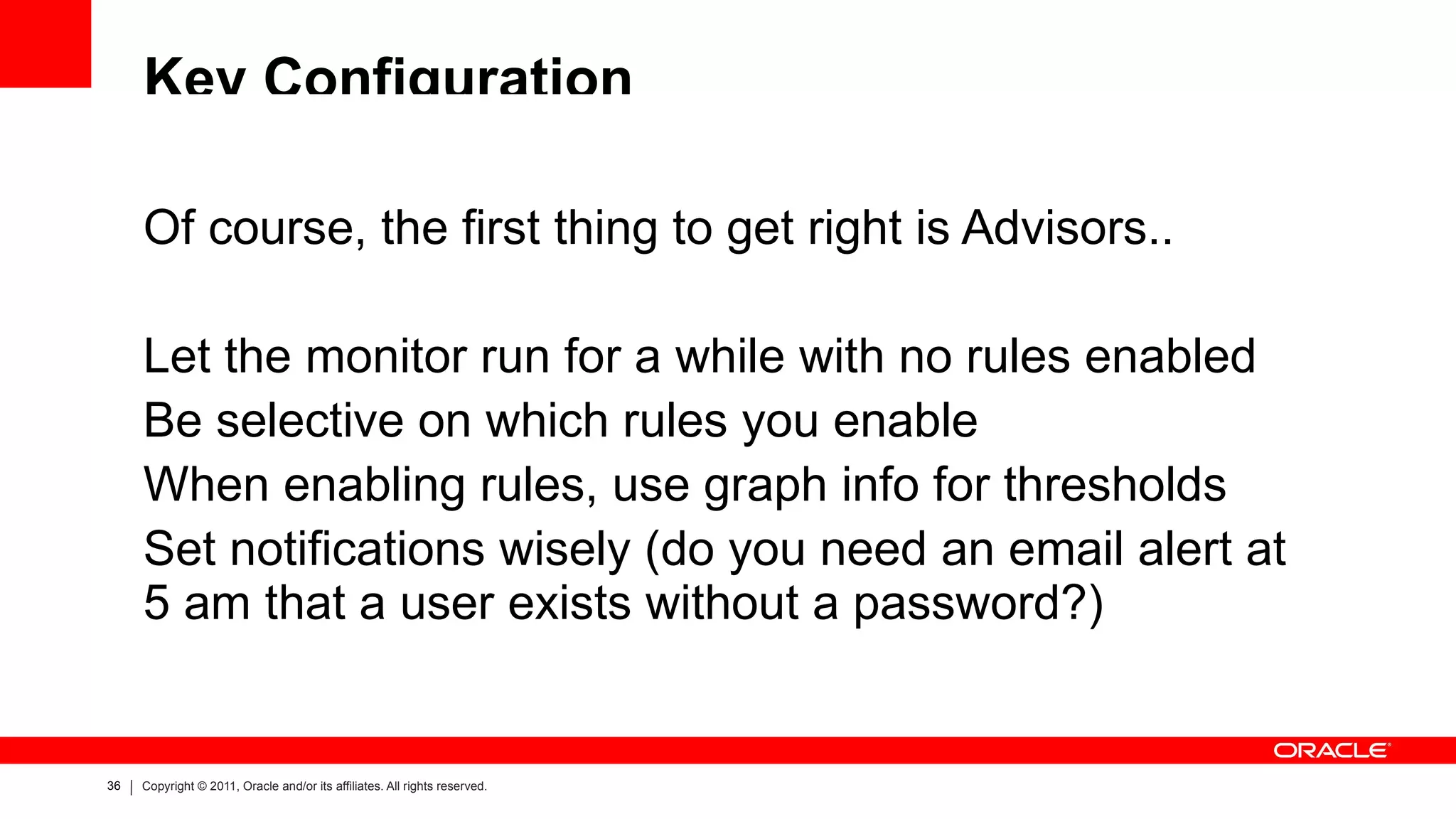 Key Configuration

Of course, the first thing to get right is Advisors..

Let the monitor run for a while with no rules enabled
Be selective on which rules you enable
When enabling rules, use graph info for thresholds
Set notifications wisely (do you need an email alert at 5 am that a user exists without a password?)

ORACLE

36 | Copyright © 2011, Oracle and/or its affiliates. All rights reserved.